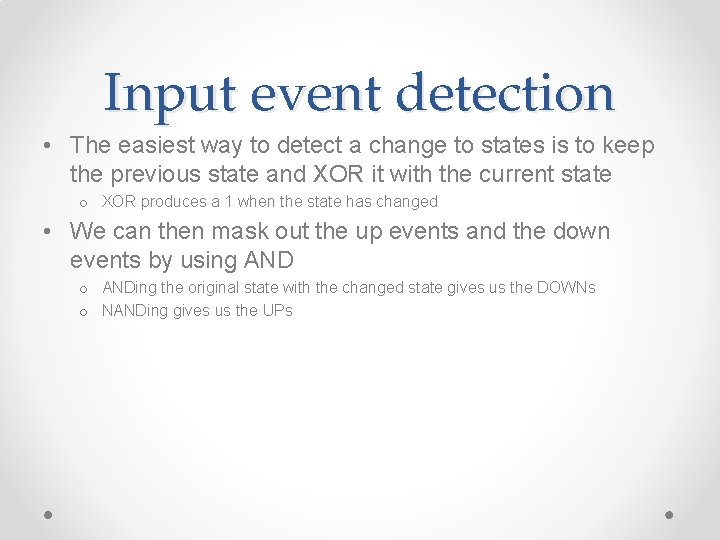 Input event detection

• The easiest way to detect a change to states is to keep the previous state and XOR it with the current state
  o XOR produces a 1 when the state has changed
• We can then mask out the up events and the down events by using AND
  o ANDing the original state with the changed state gives us the DOWNs
  o NANDing gives us the UPs